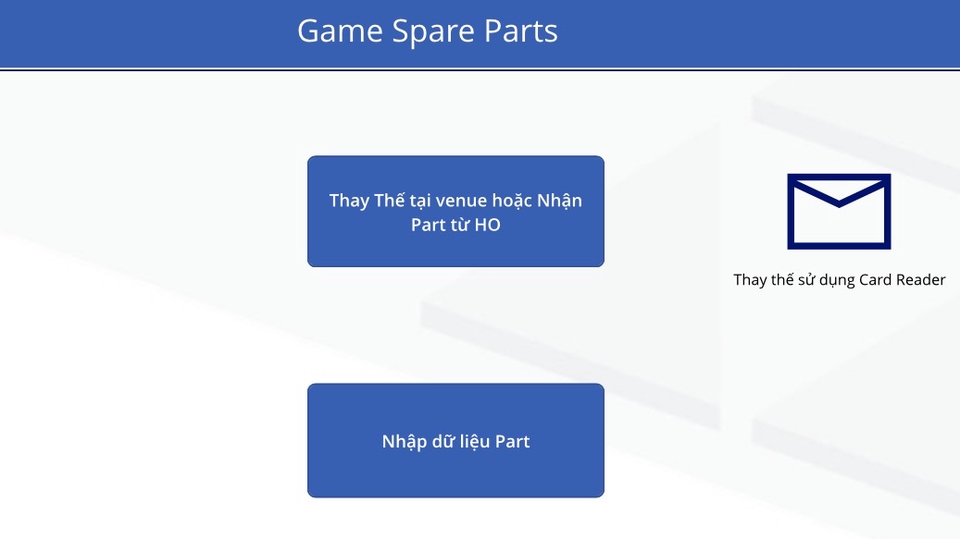 Game Spare Parts

Thay Thế tại venue hoặc Nhận Part từ HO

Thay thế sử dụng Card Reader

Nhập dữ liệu Part